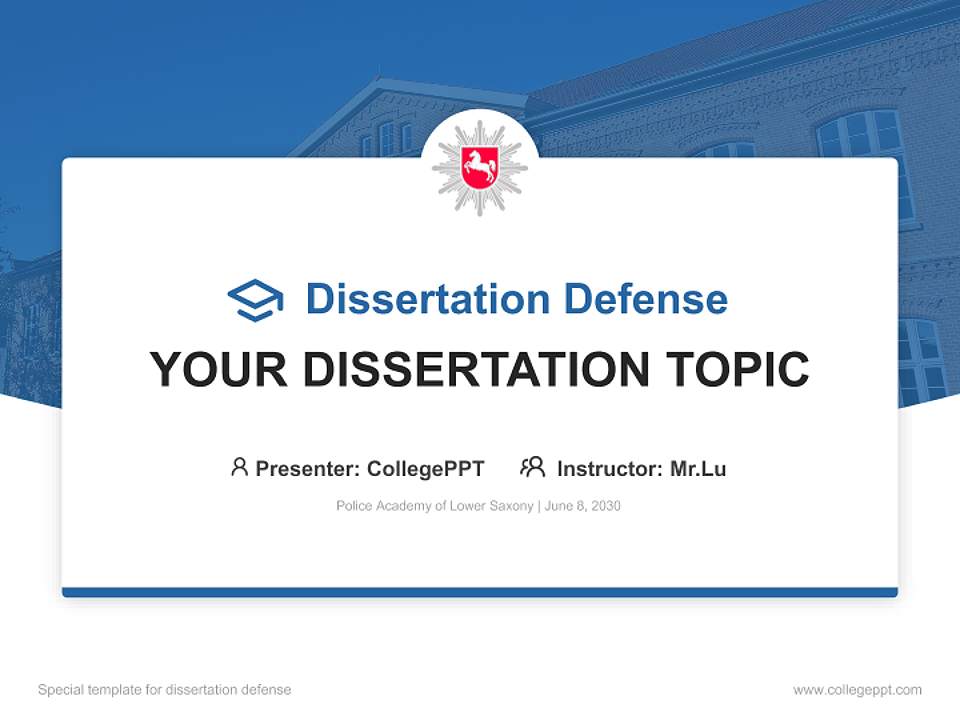 Dissertation Defense

YOUR DISSERTATION TOPIC

Presenter: CollegePPT Instructor: Mr.Lu

Police Academy of Lower Saxony | June 8, 2030

Special template for dissertation defense

www.collegeppt.com